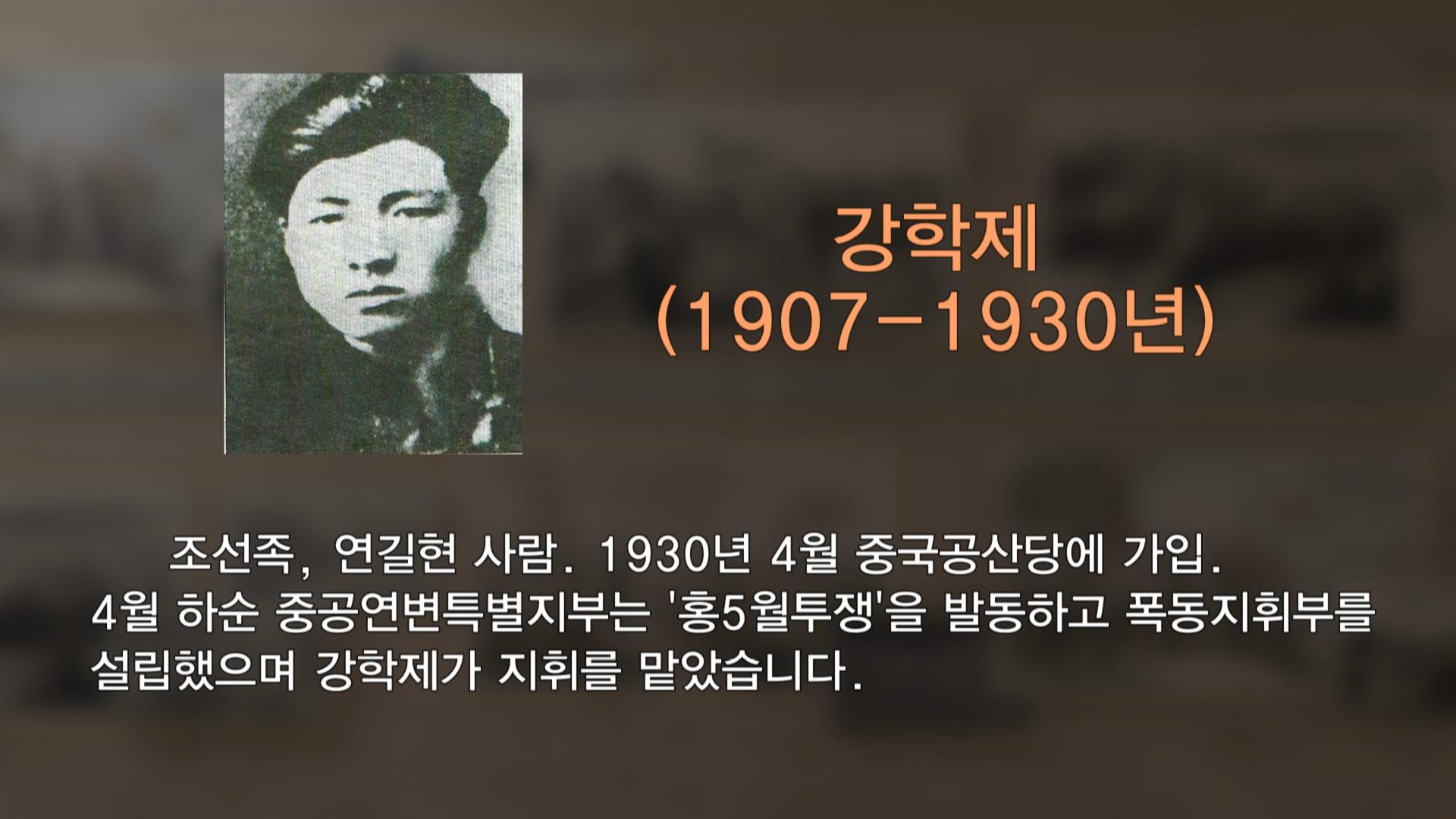 강학제
(1907-1930년)

조선족, 연길현 사람. 1930년 4월 중국공산당에 가입. 4월 하순 중공연변특별지부는 '홍5월투쟁'을 발동하고 폭동지휘부를 설립했으며 강학제가 지휘를 맡았습니다.